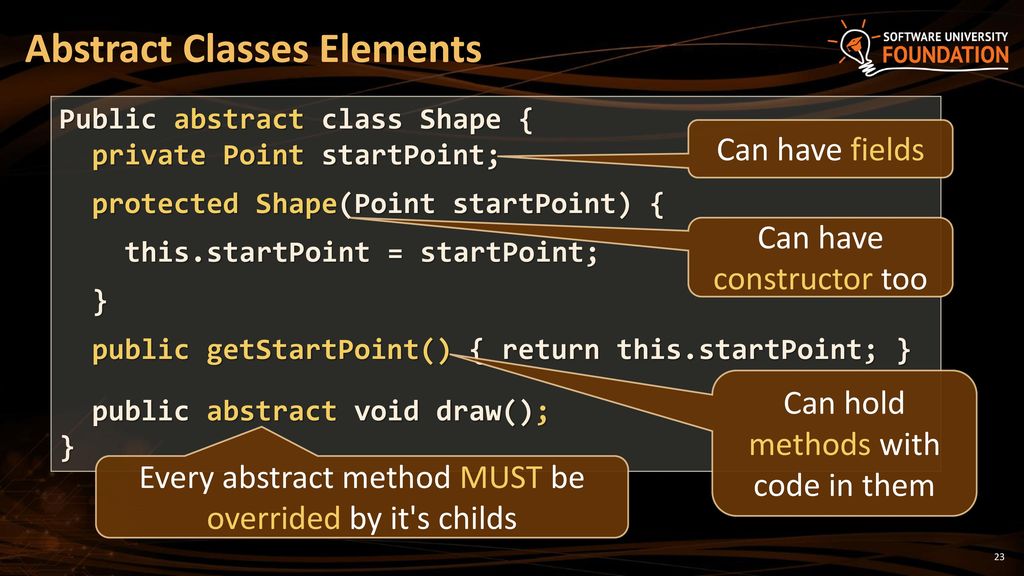 Abstract Classes Elements

SOFTWARE UNIVERSITY FOUNDATION

Public abstract class Shape {
private Point startPoint;
protected Shape(Point startPoint) {
this.startPoint = startPoint;
}
public getStartPoint() { return this.startPoint; }
public abstract void draw();
}

Can have fields

Can have constructor too

Can hold methods with code in them

Every abstract method MUST be overrided by it's childs

23